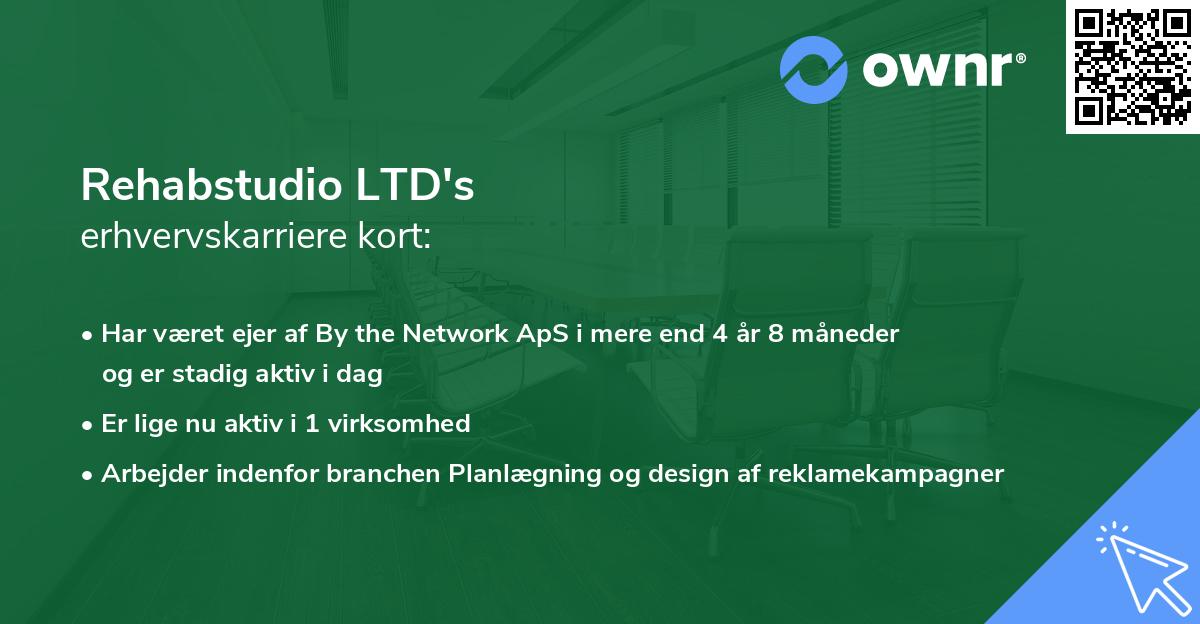 ownr®

Rehabstudio LTD's
erhvervskarriere kort:

• Har været ejer af By the Network ApS i mere end 4 år 8 måneder og er stadig aktiv i dag

• Er lige nu aktiv i 1 virksomhed

• Arbejder indenfor branchen Planlægning og design af reklamekampagner